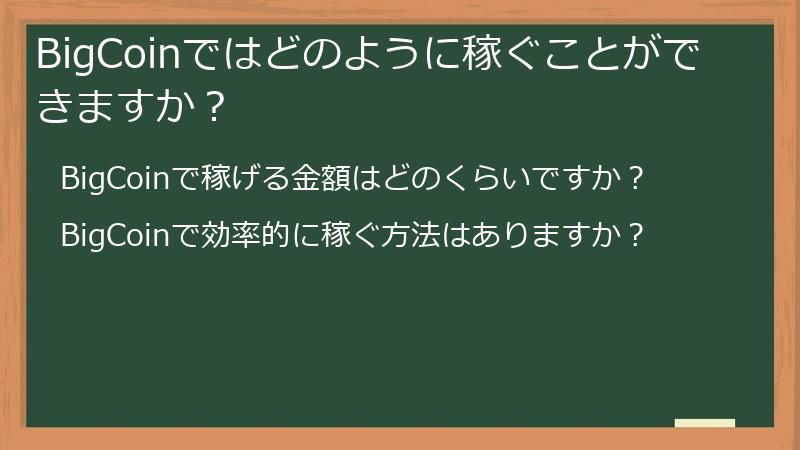 BigCoinではどのように稼ぐことができますか？

BigCoinで稼げる金額はどのくらいですか？

BigCoinで効率的に稼ぐ方法はありますか？